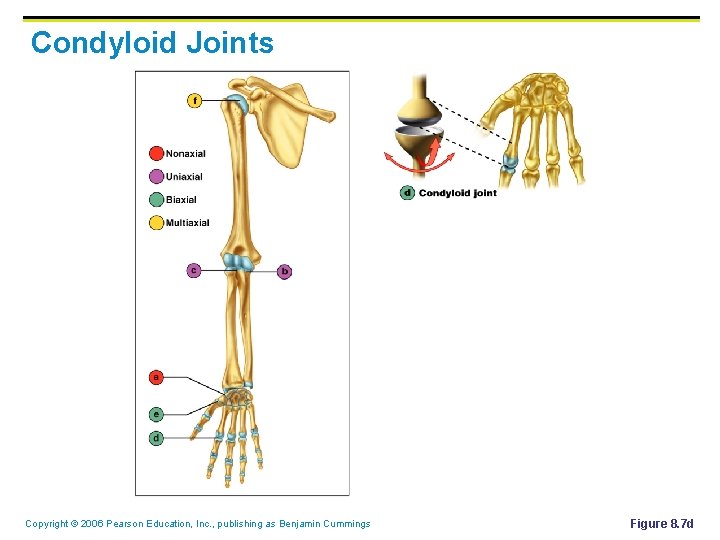 Condyloid Joints

f

Nonaxial

Uniaxial

Biaxial

Multiaxial

c

b

a

e

d

d Condyloid joint

Copyright © 2006 Pearson Education, Inc., publishing as Benjamin Cummings

Figure 8.7d